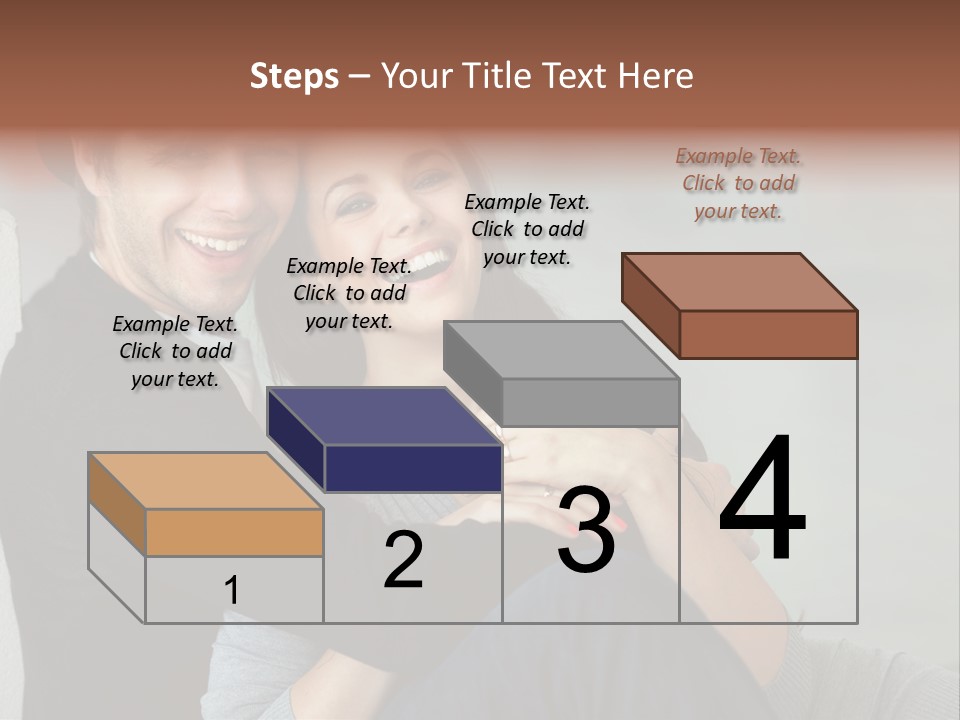 Steps – Your Title Text Here

Example Text. Click to add your text.

Example Text. Click to add your text.

Example Text. Click to add your text.

Example Text. Click to add your text.

1

2

3

4